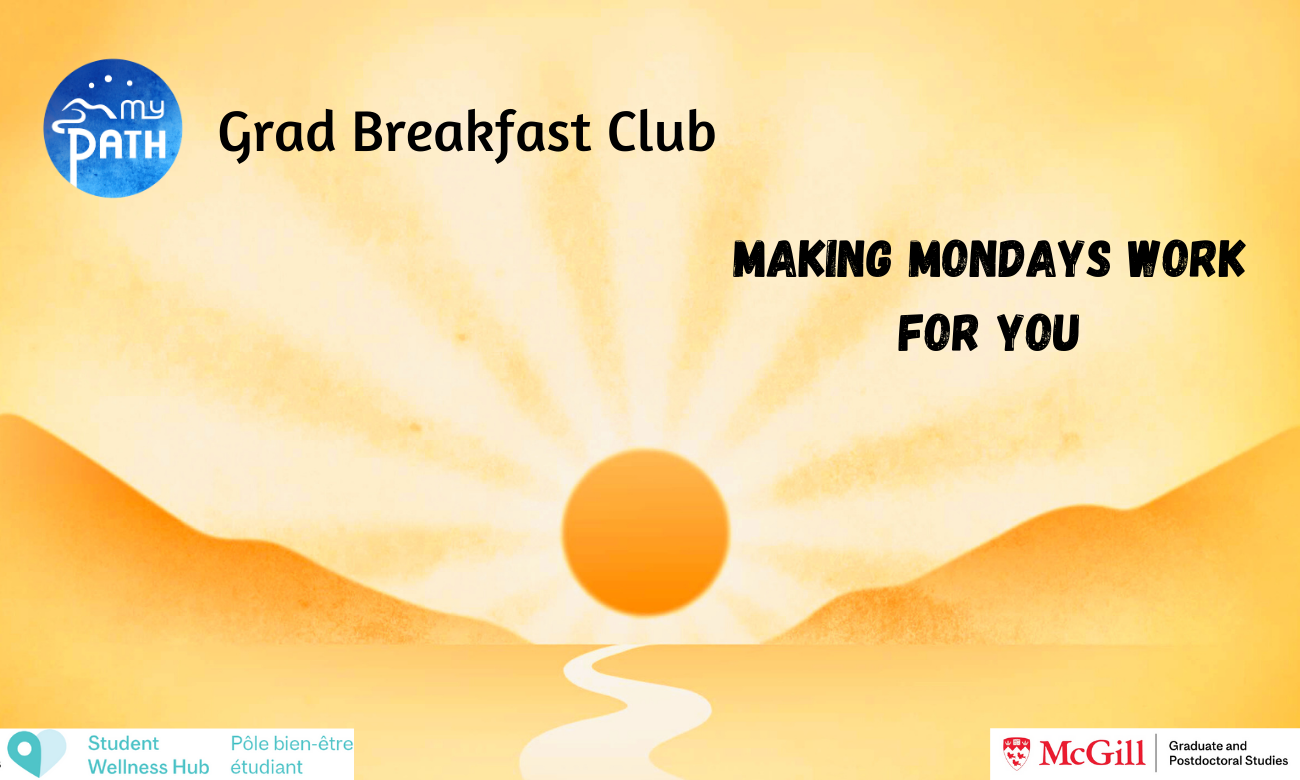 my
PATH

Grad Breakfast Club

MAKING MONDAYS WORK FOR YOU

Student
Wellness Hub

Pôle bien-être
étudiant

McGill

Graduate and
Postdoctoral Studies